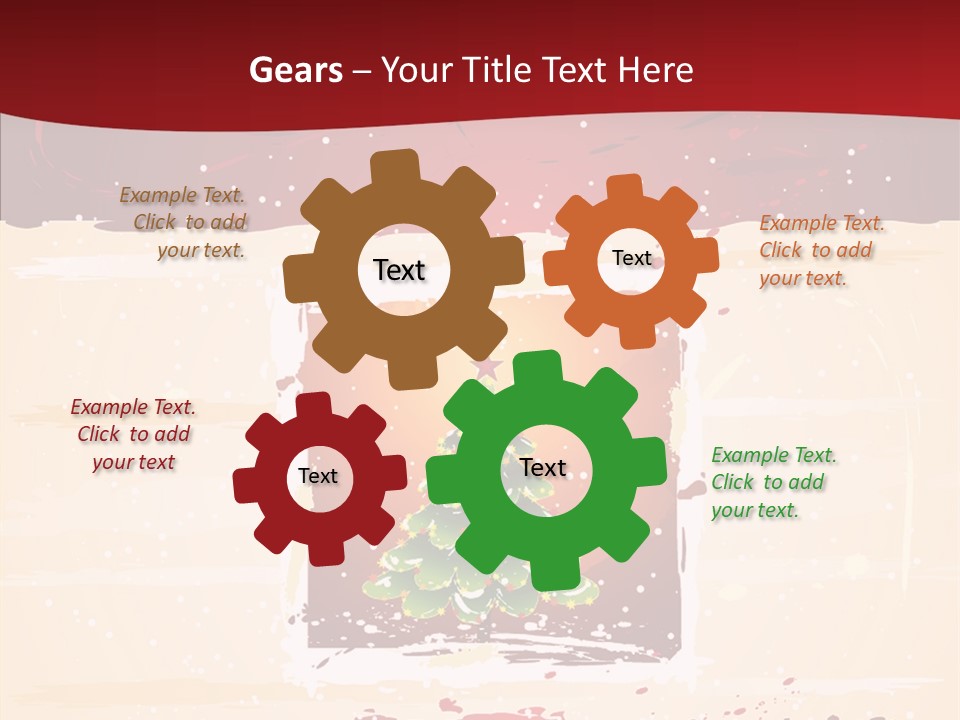 Gears – Your Title Text Here

Example Text. Click to add your text.

Text

Text

Example Text. Click to add your text.

Example Text. Click to add your text

Text

Text

Example Text. Click to add your text.